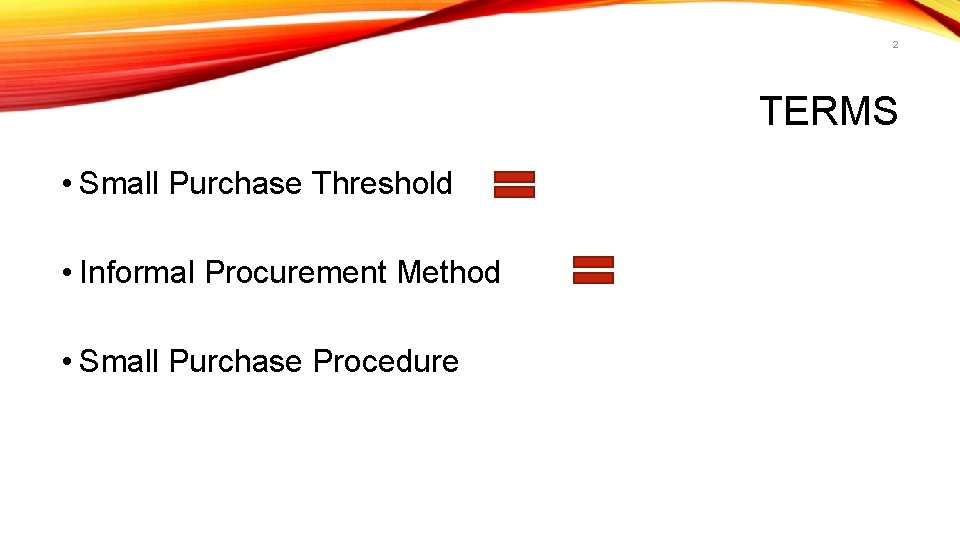 2

TERMS

• Small Purchase Threshold

• Informal Procurement Method

• Small Purchase Procedure